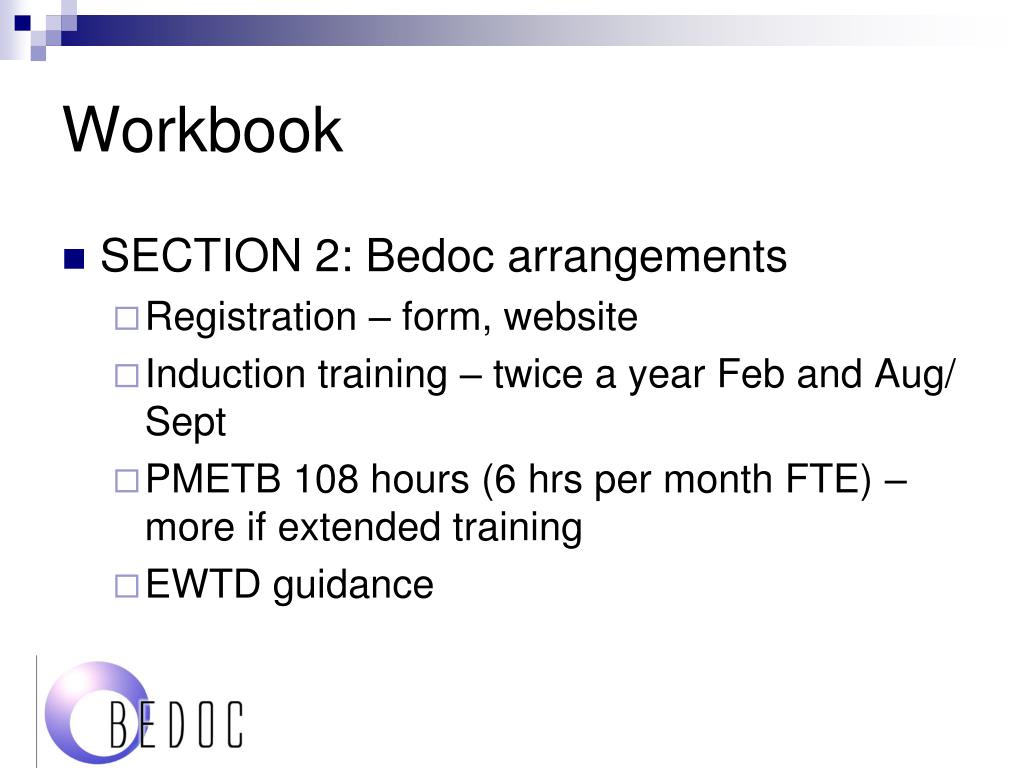 Workbook

SECTION 2: Bedoc arrangements

Registration – form, website

Induction training – twice a year Feb and Aug/ Sept

PMETB 108 hours (6 hrs per month FTE) – more if extended training

EWTD guidance

BEDOC